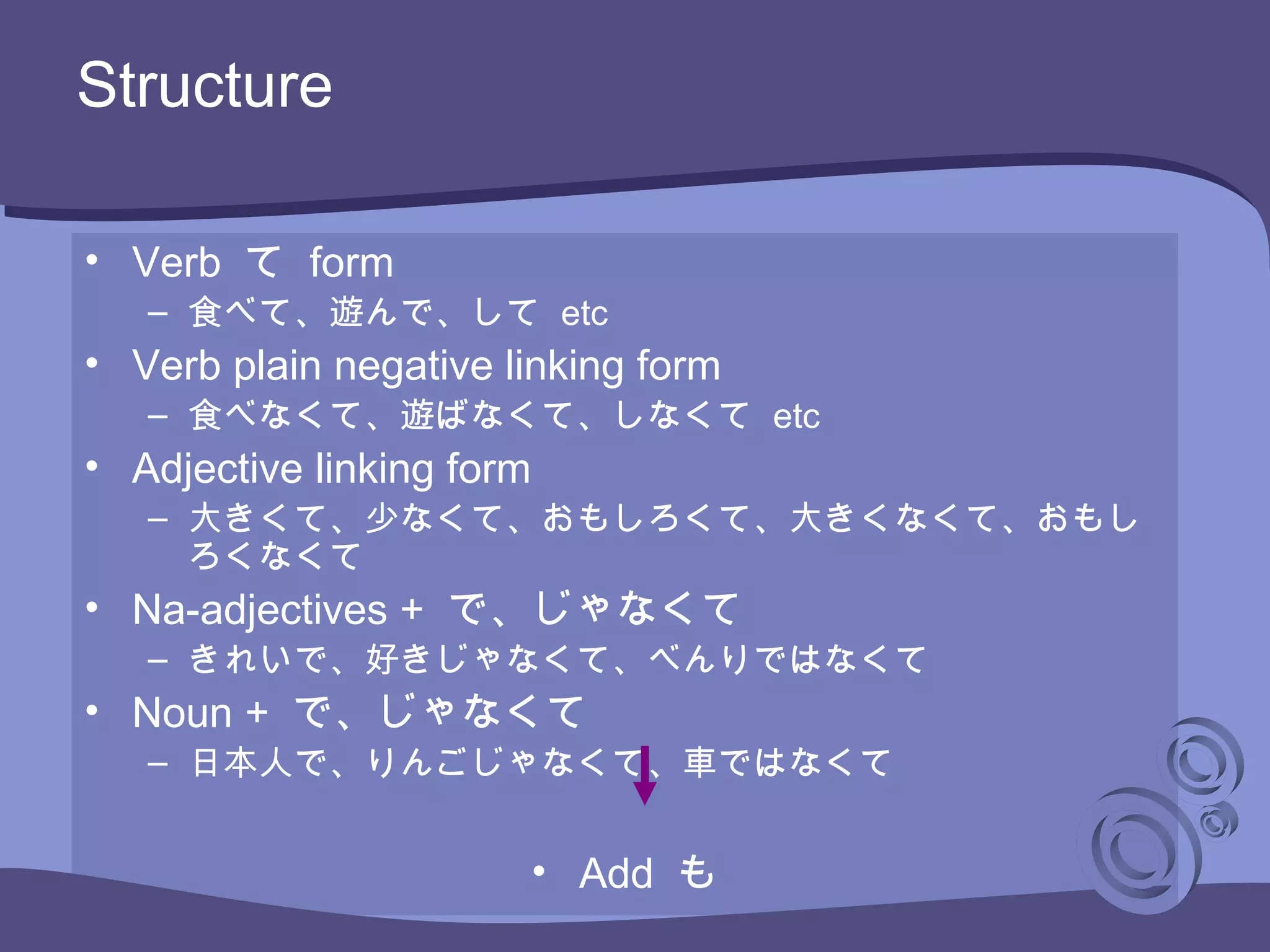 Structure

• Verb て form
– 食べて、遊んで、して etc
• Verb plain negative linking form
– 食べなくて、遊ばなくて、しなくて etc
• Adjective linking form
– 大きくて、少なくて、おもしろくて、大きくなくて、おもしろくなくて
• Na-adjectives + で、じゃなくて
– きれいで、好きじゃなくて、べんりではなくて
• Noun + で、じゃなくて
– 日本人で、りんごじゃなくて、車ではなくて

• Add も